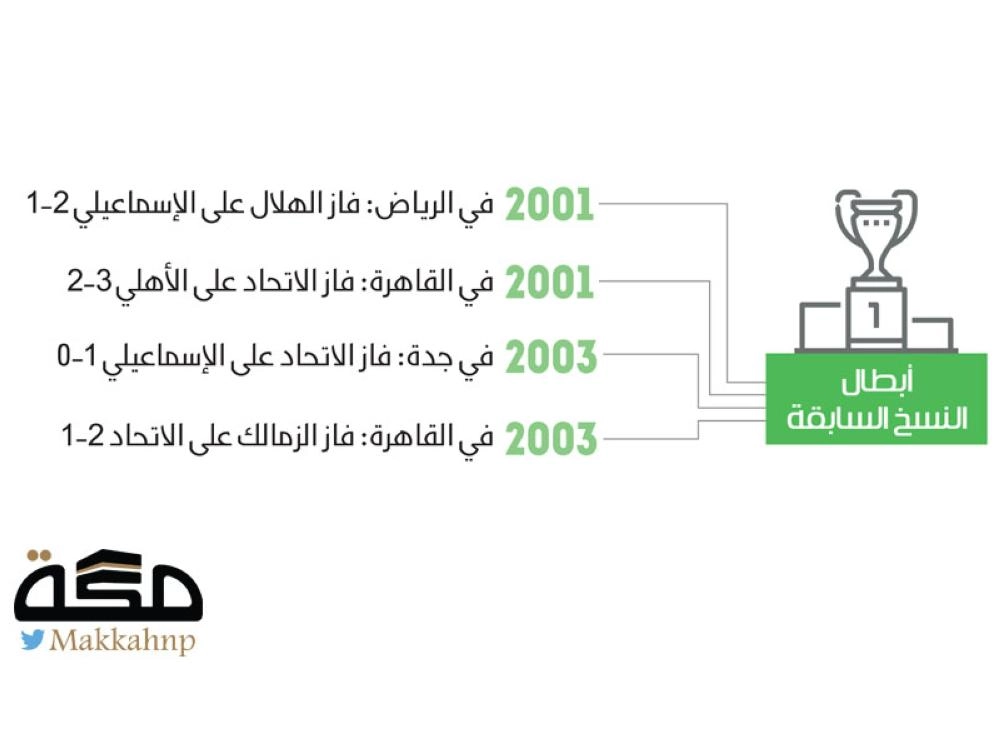 1

أبطال النسخ السابقة

2001 في الرياض: فاز الهلال على الإسماعيلي 2-1

2001 في القاهرة: فاز الاتحاد على الأهلي 3-2

2003 في جدة: فاز الاتحاد على الإسماعيلي 1-0

2003 في القاهرة: فاز الزمالك على الاتحاد 2-1

مكة
Makkahnp